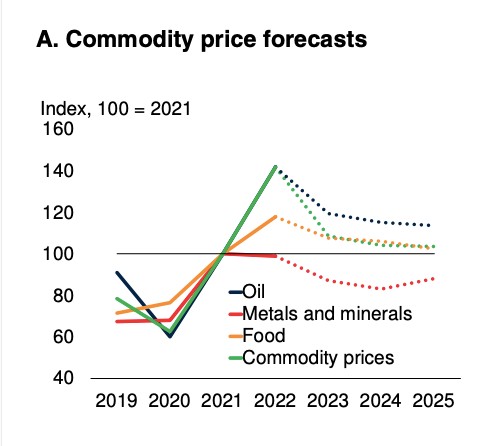 A. Commodity price forecasts

Index, 100 = 2021

160
140
120
100
80
60
40

Oil
Metals and minerals
Food
Commodity prices

2019 2020 2021 2022 2023 2024 2025